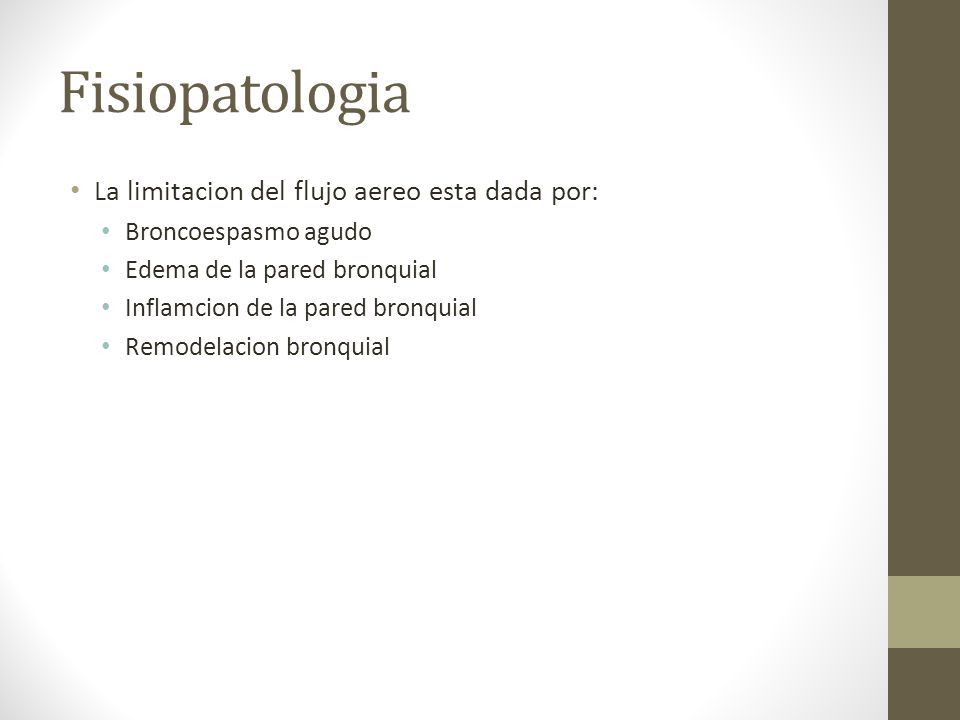 Fisiopatologia

• La limitacion del flujo aereo esta dada por:
  • Broncoespasmo agudo
  • Edema de la pared bronquial
  • Inflamcion de la pared bronquial
  • Remodelacion bronquial